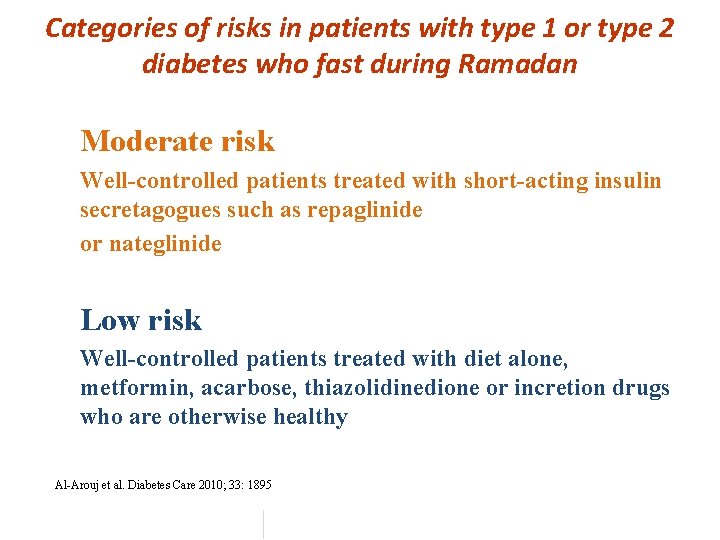 Categories of risks in patients with type 1 or type 2 diabetes who fast during Ramadan

Moderate risk

Well-controlled patients treated with short-acting insulin secretagogues such as repaglinide
or nateglinide

Low risk

Well-controlled patients treated with diet alone, metformin, acarbose, thiazolidinedione or incretion drugs who are otherwise healthy

Al-Arouj et al. Diabetes Care 2010; 33: 1895